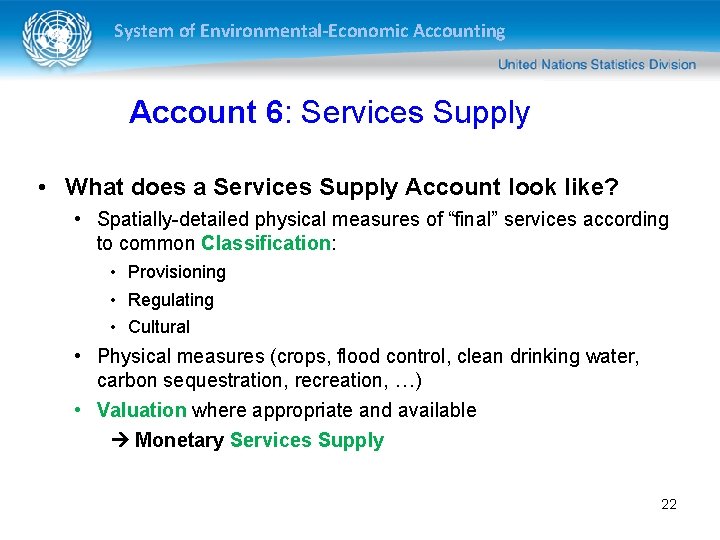 System of Environmental-Economic Accounting

United Nations Statistics Division

Account 6: Services Supply

• What does a Services Supply Account look like?
  • Spatially-detailed physical measures of “final” services according to common Classification:
    • Provisioning
    • Regulating
    • Cultural
  • Physical measures (crops, flood control, clean drinking water, carbon sequestration, recreation, …)
  • Valuation where appropriate and available
    → Monetary Services Supply

22